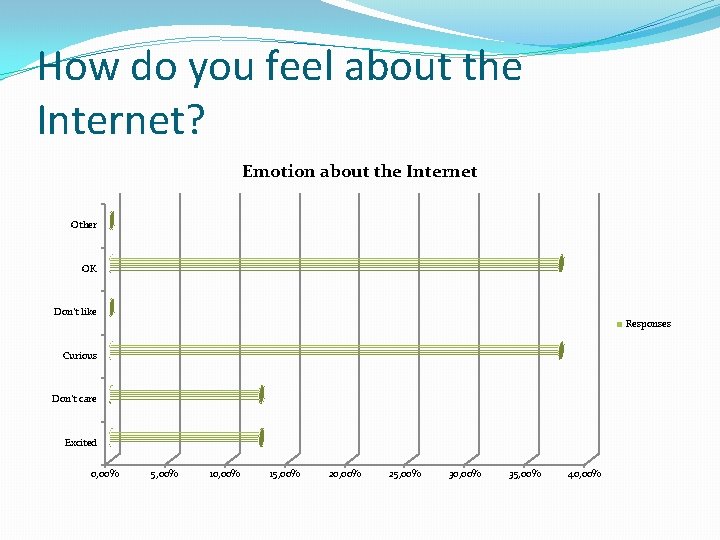 How do you feel about the Internet?

Emotion about the Internet

Other

OK

Don't like

Curious

Don't care

Excited

0,00% 5,00% 10,00% 15,00% 20,00% 25,00% 30,00% 35,00% 40,00%

Responses